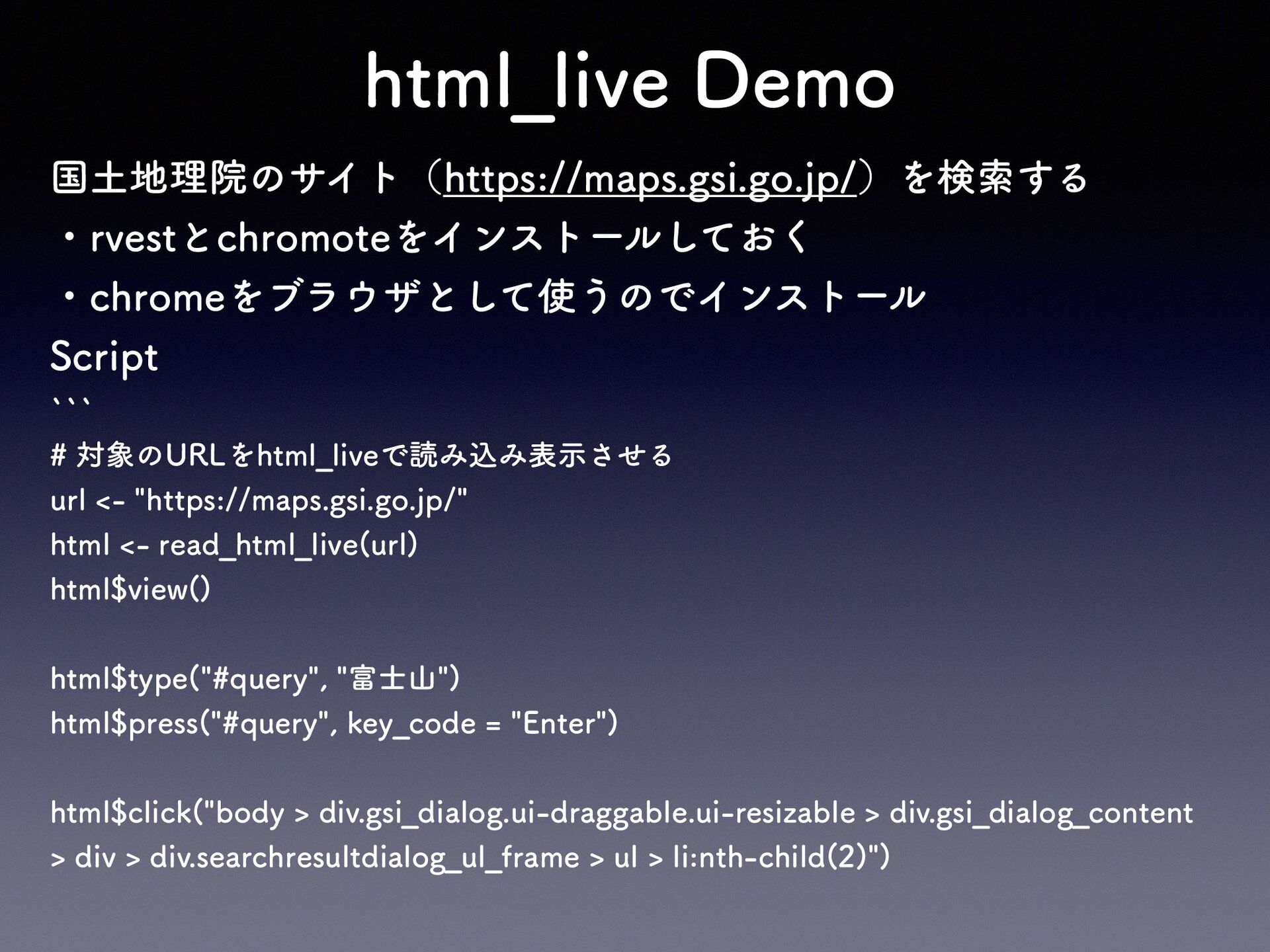 html_live Demo

国土地理院のサイト（https://maps.gsi.go.jp/）を検索する

・rvestとchromoteをインストールしておく

・chromeをブラウザとして使うのでインストール

Script

```

# 対象のURLをhtml_liveで読み込み表示させる

url <- "https://maps.gsi.go.jp/"

html <- read_html_live(url)

html$view()

html$type("#query", "富士山")

html$press("#query", key_code = "Enter")

html$click("body > div.gsi_dialog.ui-draggable.ui-resizable > div.gsi_dialog_content > div > div.searchresultdialog_ul_frame > ul > li:nth-child(2)")